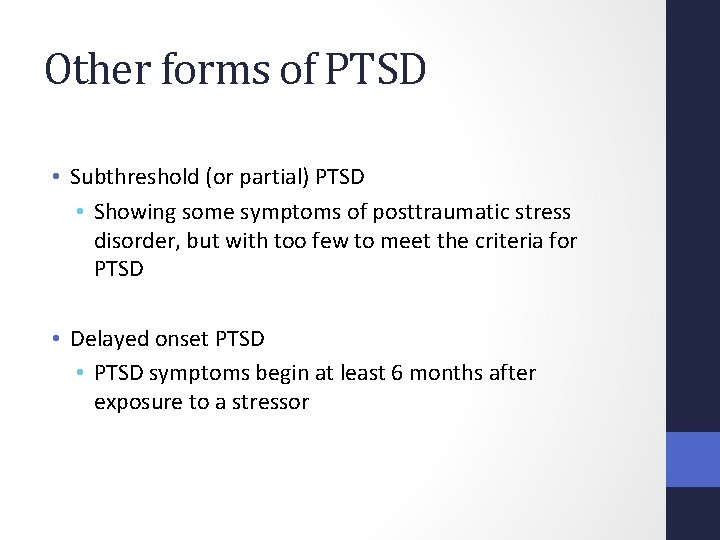 Other forms of PTSD

• Subthreshold (or partial) PTSD
  • Showing some symptoms of posttraumatic stress disorder, but with too few to meet the criteria for PTSD

• Delayed onset PTSD
  • PTSD symptoms begin at least 6 months after exposure to a stressor